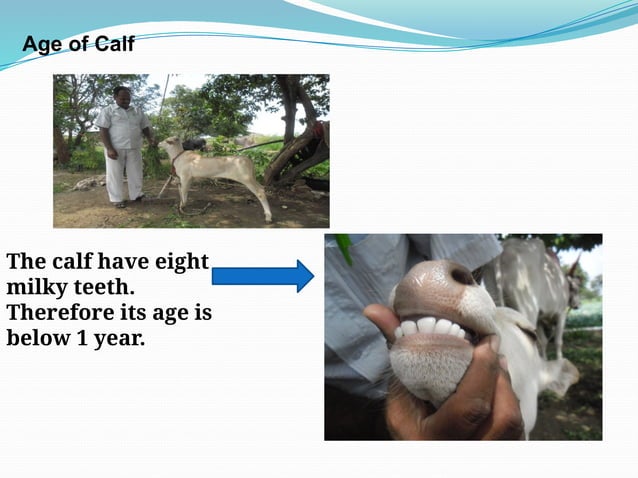 Age of Calf

The calf have eight milky teeth. Therefore its age is below 1 year.